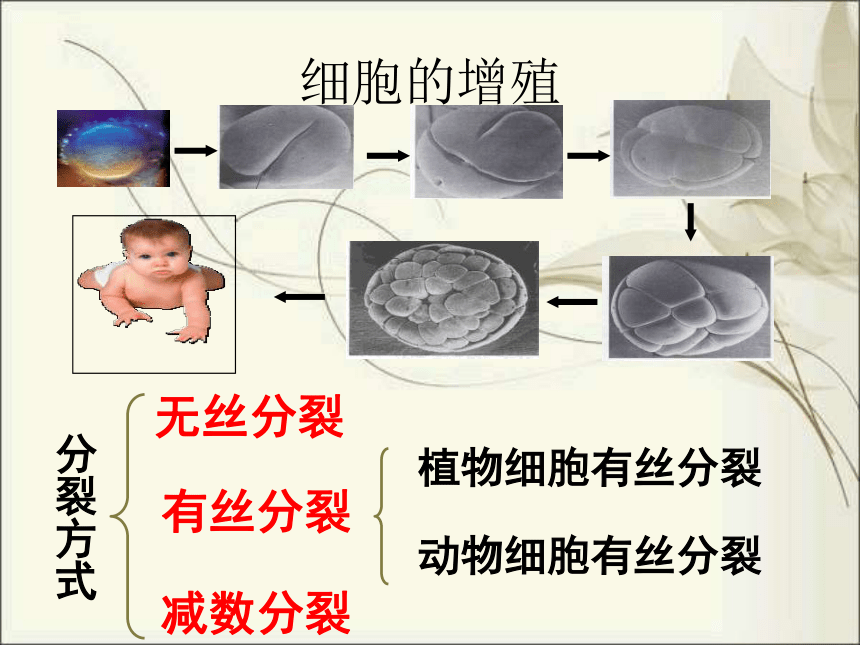 细胞的增殖

分裂方式

无丝分裂

有丝分裂

减数分裂

植物细胞有丝分裂

动物细胞有丝分裂